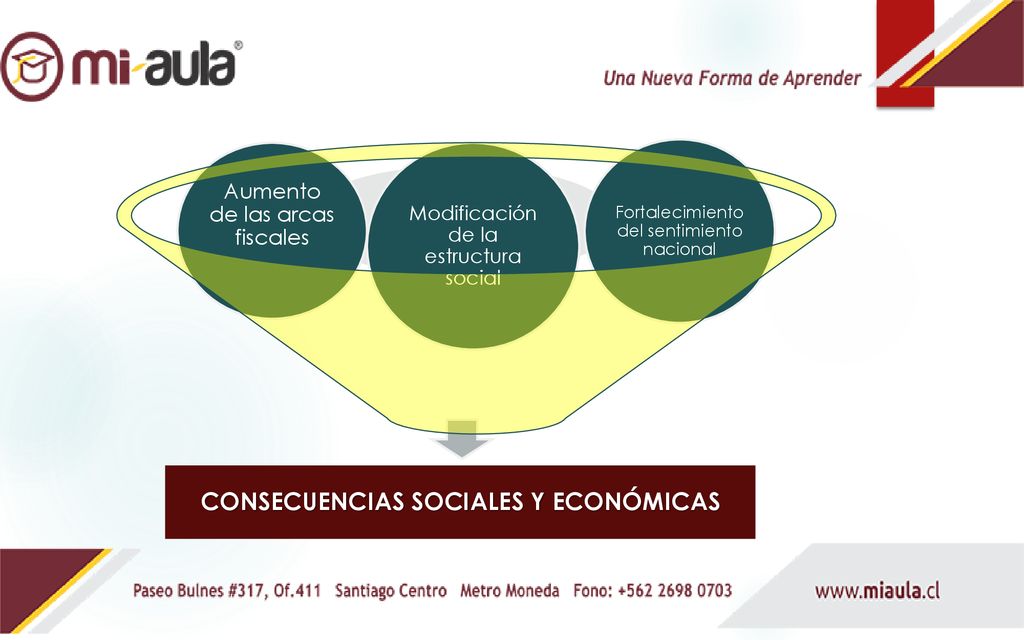 mi-aula®

Una Nueva Forma de Aprender

Aumento de las arcas fiscales

Modificación de la estructura social

Fortalecimiento del sentimiento nacional

CONSECUENCIAS SOCIALES Y ECONÓMICAS

Paseo Bulnes #317, Of.411 Santiago Centro Metro Moneda Fono: +562 2698 0703

www.miaula.cl